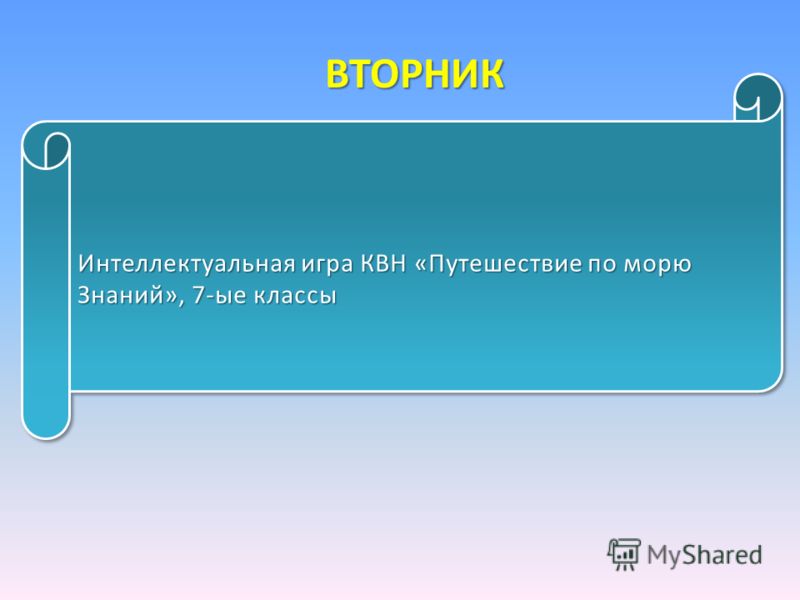 ВТОРНИК

Интеллектуальная игра КВН «Путешествие по морю Знаний», 7-ые классы

MyShared